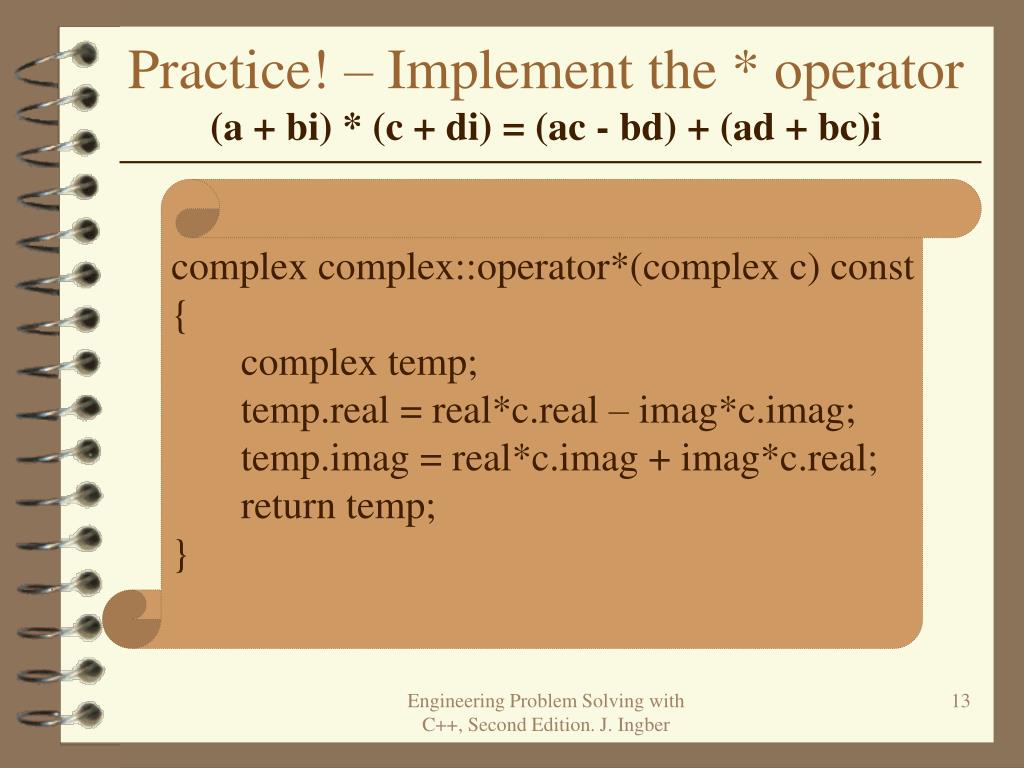 Practice! – Implement the * operator
(a + bi) * (c + di) = (ac - bd) + (ad + bc)i

complex complex::operator*(complex c) const
{
complex temp;
temp.real = real*c.real – imag*c.imag;
temp.imag = real*c.imag + imag*c.real;
return temp;
}

Engineering Problem Solving with C++, Second Edition. J. Ingber

13